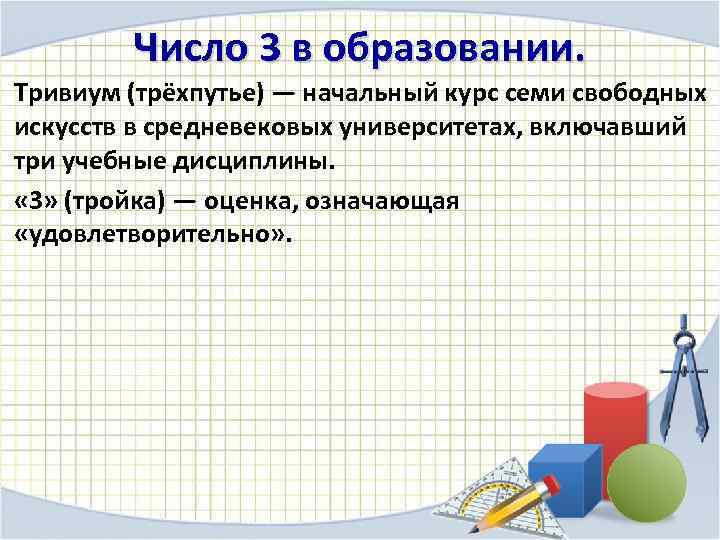 Число 3 в образовании.

Тривиум (трёхпутье) — начальный курс семи свободных искусств в средневековых университетах, включавший три учебные дисциплины.

«3» (тройка) — оценка, означающая «удовлетворительно».